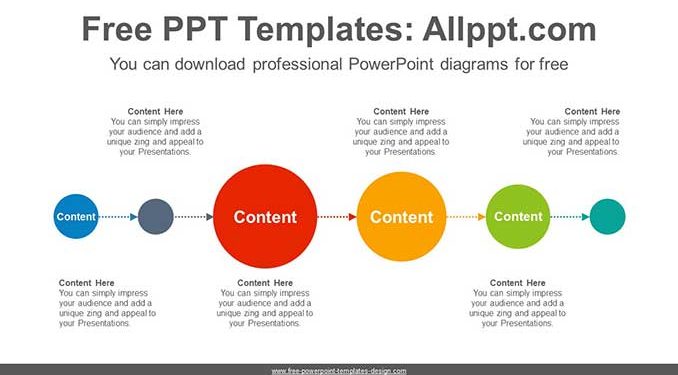 Free PPT Templates: Allppt.com

You can download professional PowerPoint diagrams for free

Content Here
You can simply impress your audience and add a unique zing and appeal to your Presentations.

Content Here
You can simply impress your audience and add a unique zing and appeal to your Presentations.

Content Here
You can simply impress your audience and add a unique zing and appeal to your Presentations.

Content

Content

Content

Content

Content Here
You can simply impress your audience and add a unique zing and appeal to your Presentations.

Content Here
You can simply impress your audience and add a unique zing and appeal to your Presentations.

Content Here
You can simply impress your audience and add a unique zing and appeal to your Presentations.

www.free-powerpoint-templates-design.com